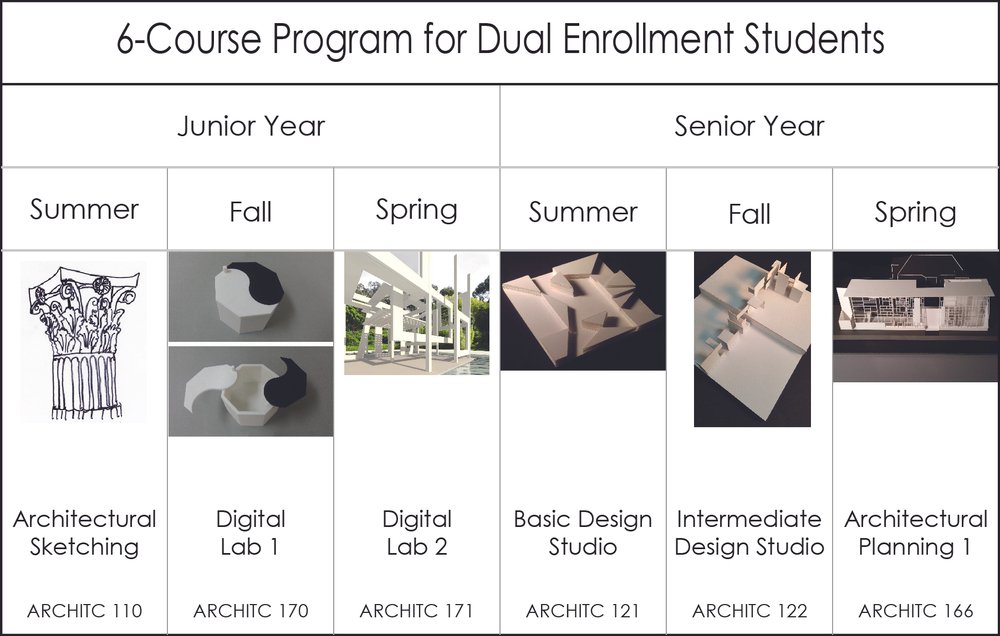 6-Course Program for Dual Enrollment Students

| Junior Year | | | Senior Year | | |
|---|---|---|---|---|---|
| Summer | Fall | Spring | Summer | Fall | Spring |
| Architectural Sketching | Digital Lab 1 | Digital Lab 2 | Basic Design Studio | Intermediate Design Studio | Architectural Planning 1 |
| ARCHITC 110 | ARCHITC 170 | ARCHITC 171 | ARCHITC 121 | ARCHITC 122 | ARCHITC 166 |